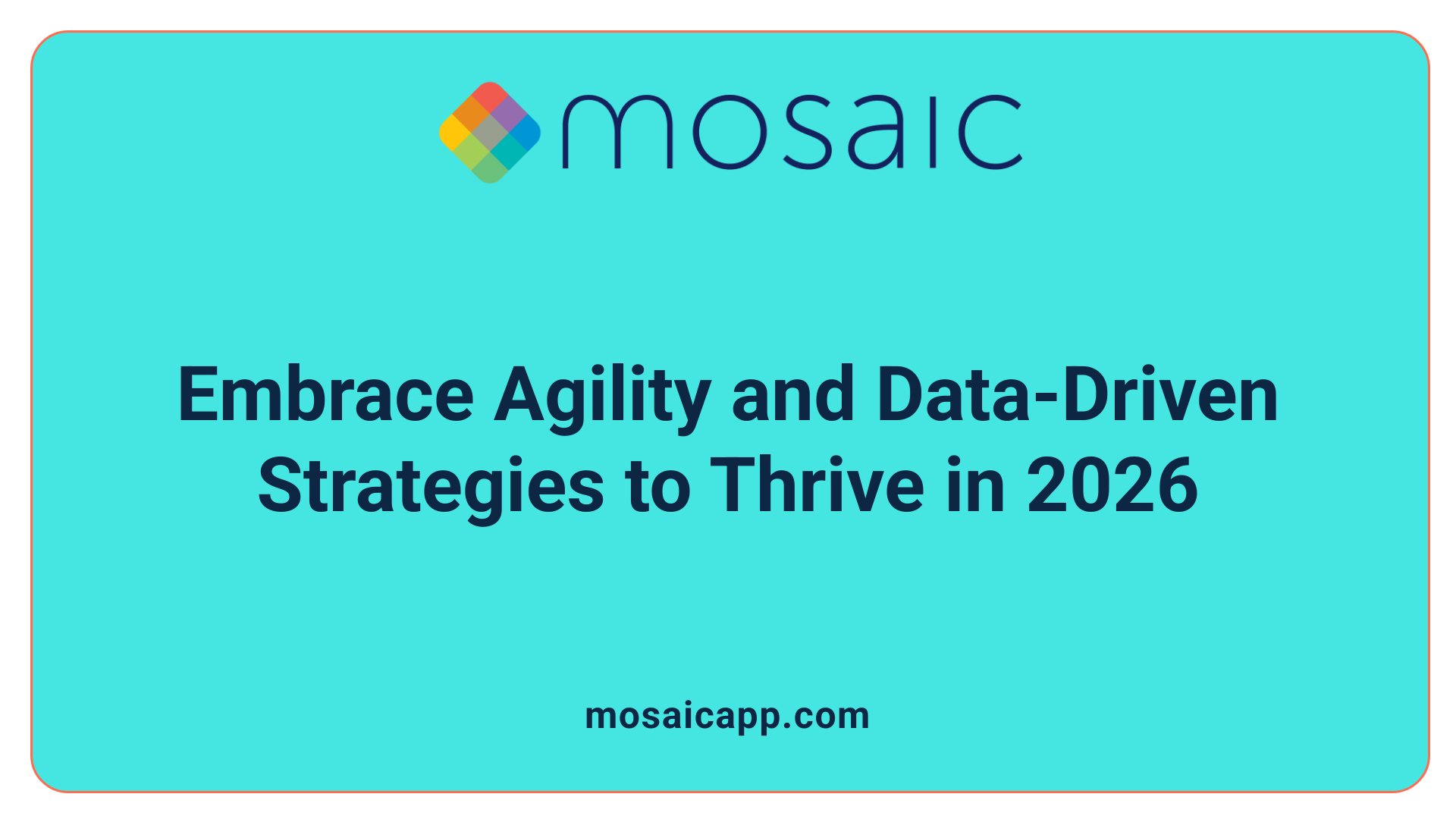 mosaic

Embrace Agility and Data-Driven Strategies to Thrive in 2026

mosaicapp.com